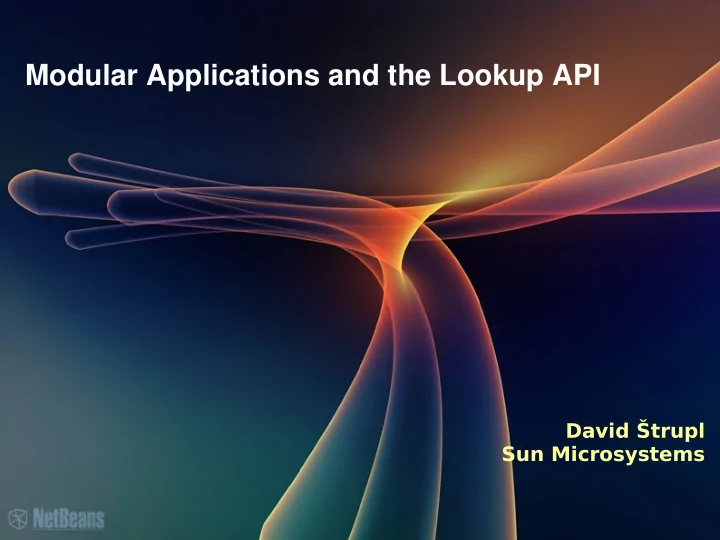 Modular Applications and the Lookup API

David Štrupl
Sun Microsystems

NetBeans